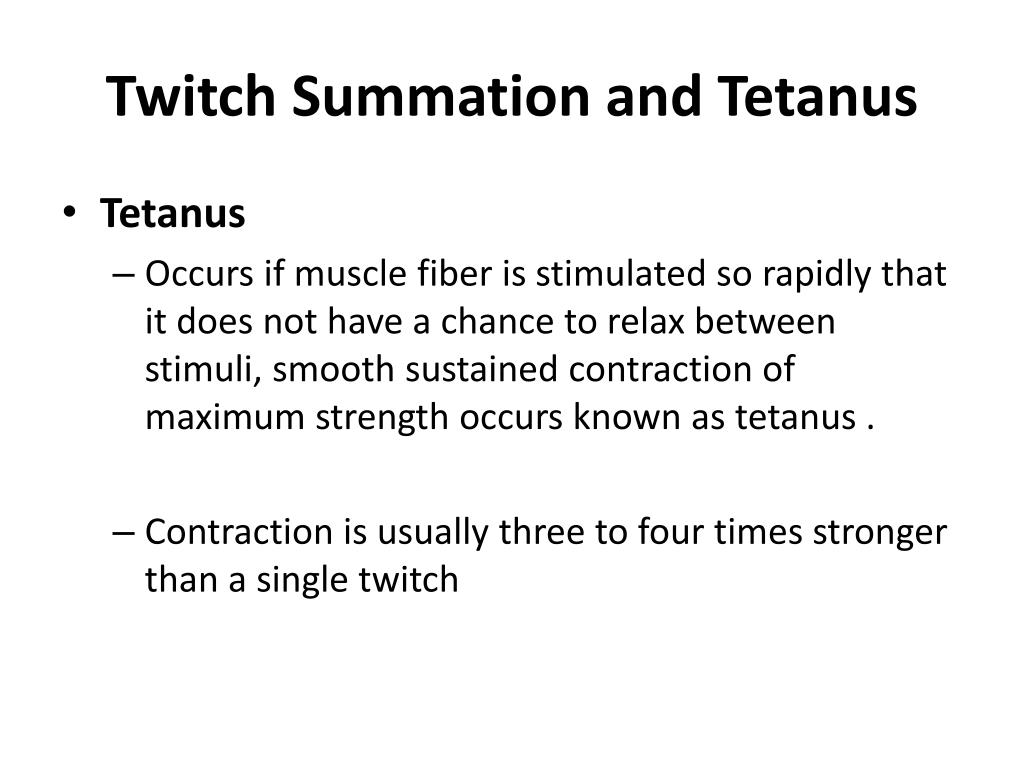 Twitch Summation and Tetanus

• Tetanus

– Occurs if muscle fiber is stimulated so rapidly that it does not have a chance to relax between stimuli, smooth sustained contraction of maximum strength occurs known as tetanus .

– Contraction is usually three to four times stronger than a single twitch